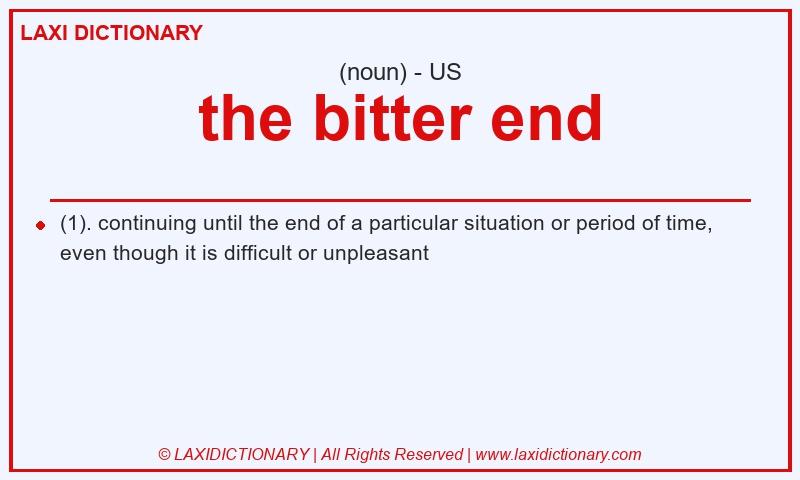 LAXI DICTIONARY

(noun) - US

the bitter end

(1). continuing until the end of a particular situation or period of time, even though it is difficult or unpleasant

© LAXIDICTIONARY | All Rights Reserved | www.laxidictionary.com